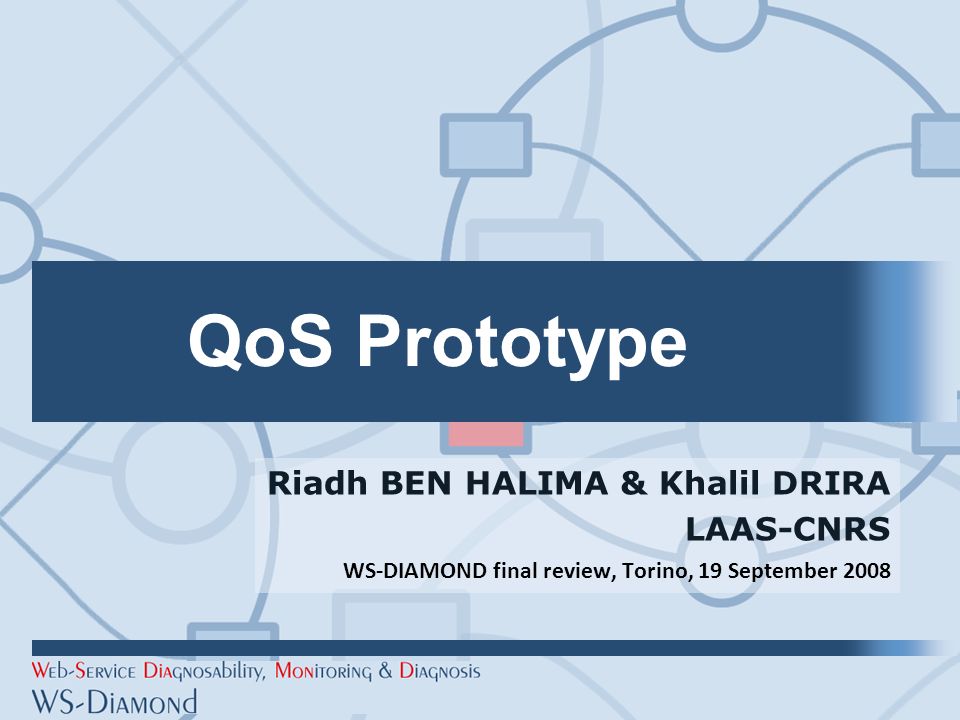 QoS Prototype

Riadh BEN HALIMA & Khalil DRIRA
LAAS-CNRS
WS-DIAMOND final review, Torino, 19 September 2008

Web-Service Diagnosability, Monitoring & Diagnosis
WS-Diamond